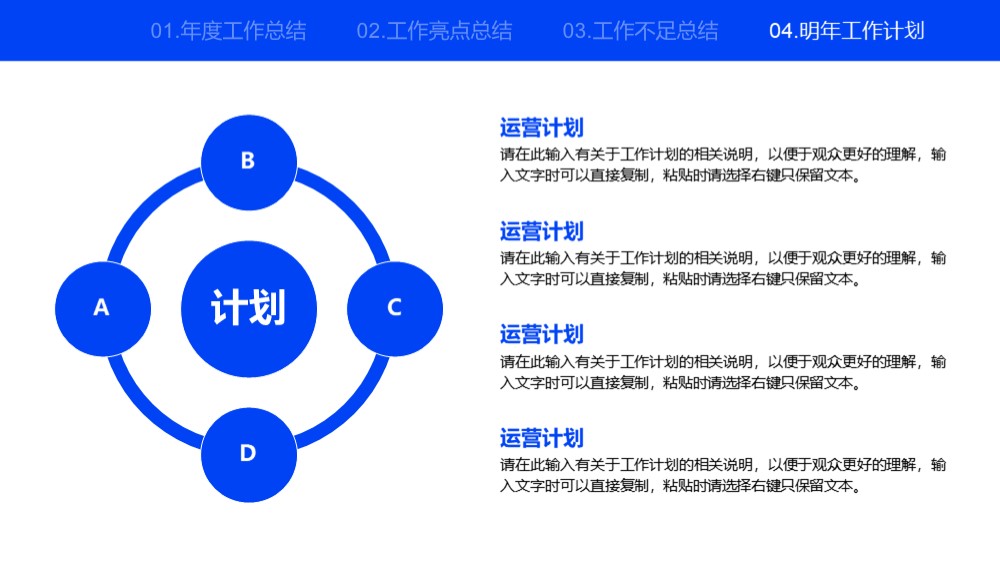 01.年度工作总结 02.工作亮点总结 03.工作不足总结 04.明年工作计划

B

A

计划

C

D

运营计划
请在此输入有关于工作计划的相关说明，以便于观众更好的理解，输入文字时可以直接复制，粘贴时请选择右键只保留文本。

运营计划
请在此输入有关于工作计划的相关说明，以便于观众更好的理解，输入文字时可以直接复制，粘贴时请选择右键只保留文本。

运营计划
请在此输入有关于工作计划的相关说明，以便于观众更好的理解，输入文字时可以直接复制，粘贴时请选择右键只保留文本。

运营计划
请在此输入有关于工作计划的相关说明，以便于观众更好的理解，输入文字时可以直接复制，粘贴时请选择右键只保留文本。